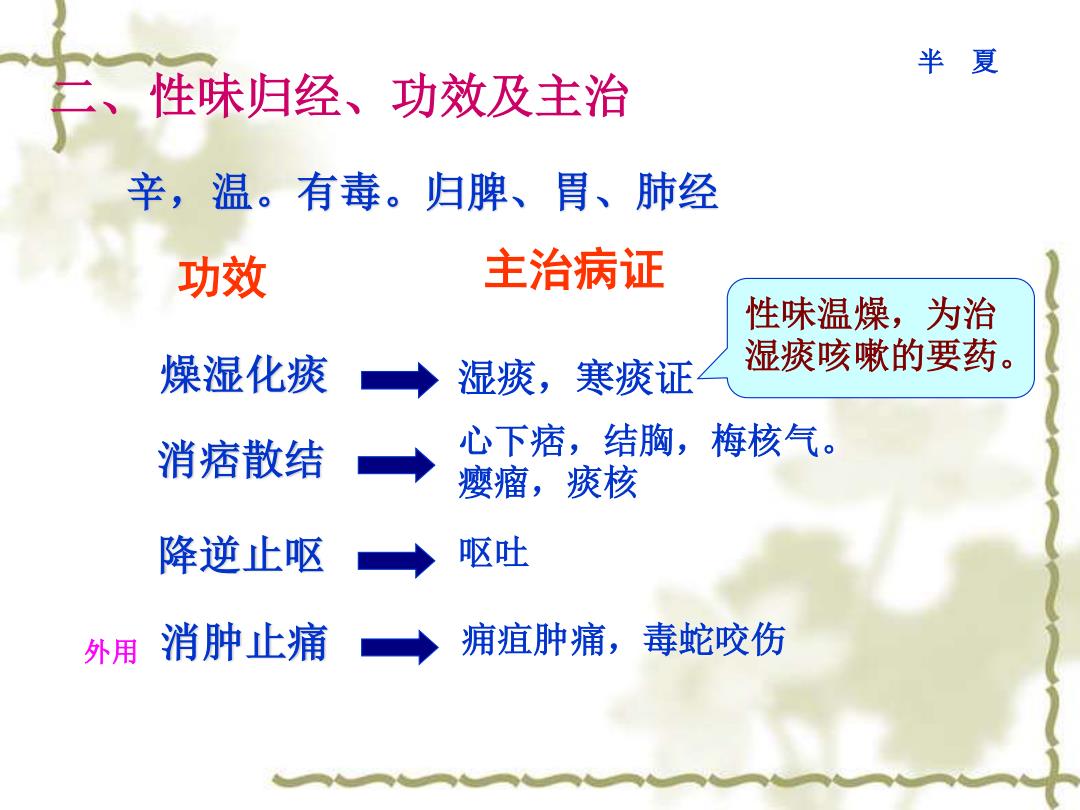 半 夏

二、性味归经、功效及主治

辛，温。有毒。归脾、胃、肺经

功效

主治病证

性味温燥，为治湿痰咳嗽的要药。

燥湿化痰 湿痰，寒痰证

消痞散结 心下痞，结胸，梅核气。瘿瘤，痰核

降逆止呕 呕吐

外用 消肿止痛 痈疽肿痛，毒蛇咬伤